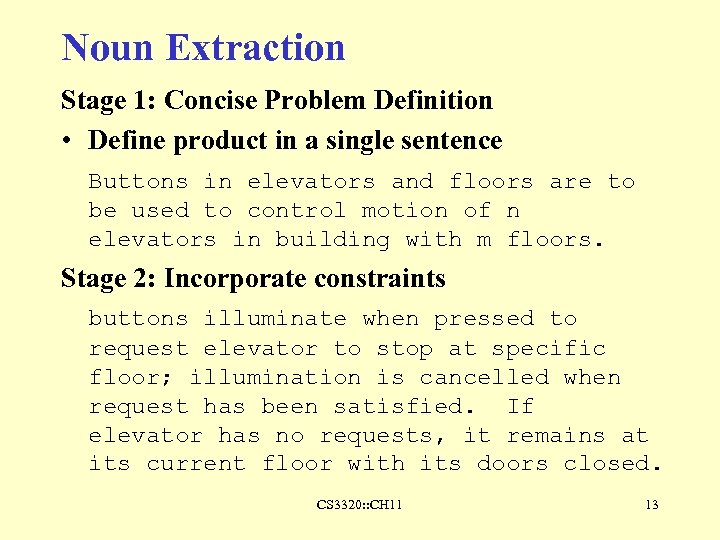 Noun Extraction

Stage 1: Concise Problem Definition

• Define product in a single sentence

Buttons in elevators and floors are to be used to control motion of n elevators in building with m floors.

Stage 2: Incorporate constraints

buttons illuminate when pressed to request elevator to stop at specific floor; illumination is cancelled when request has been satisfied. If elevator has no requests, it remains at its current floor with its doors closed.

CS3320::CH11

13